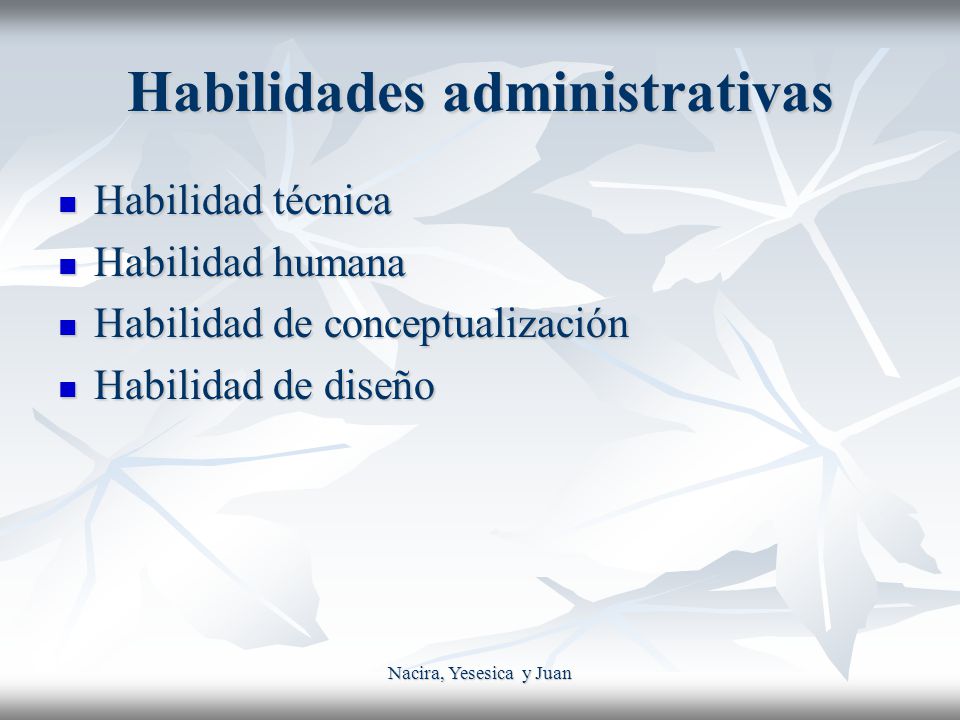 Habilidades administrativas

- Habilidad técnica
- Habilidad humana
- Habilidad de conceptualización
- Habilidad de diseño

Nacira, Yesesica y Juan